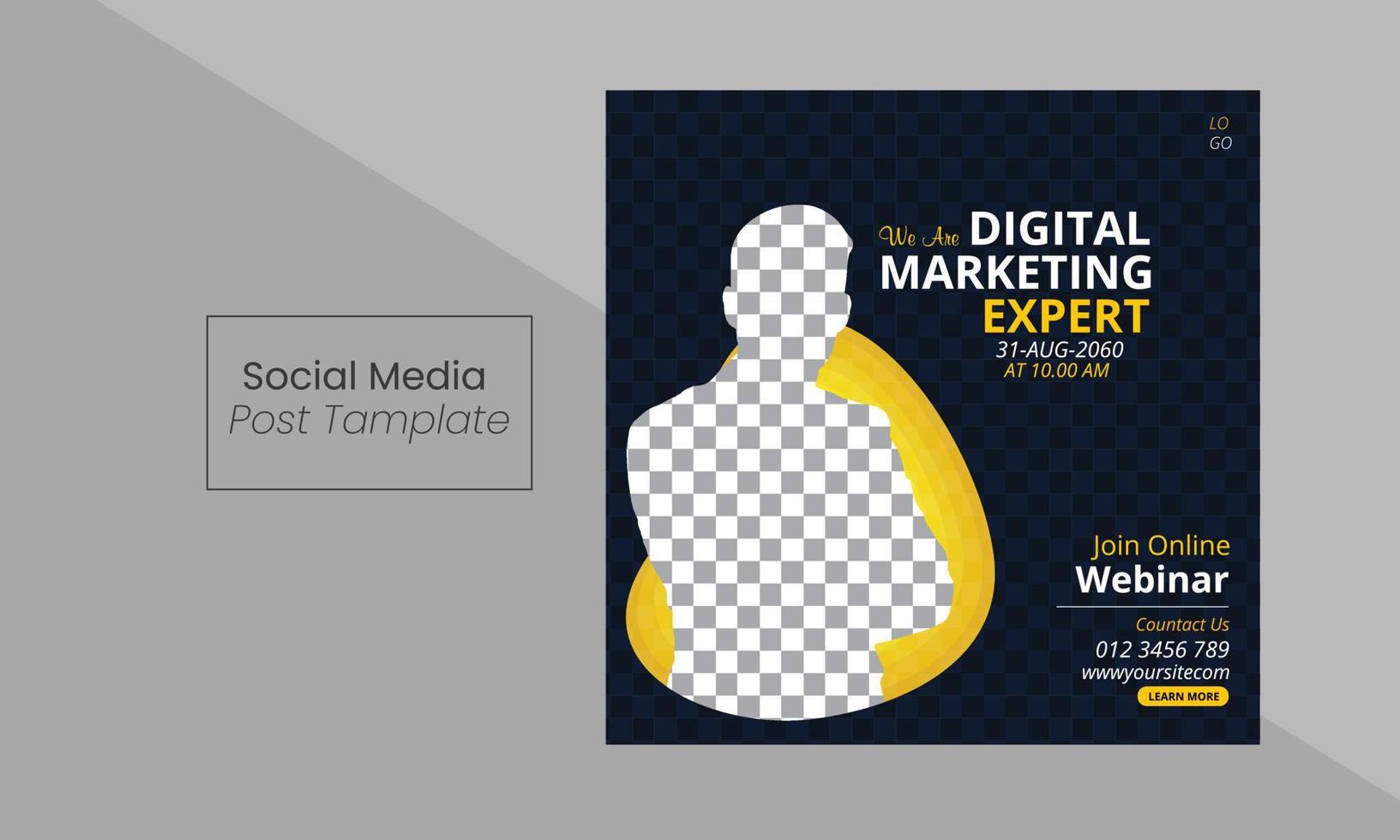 Social Media
Post Tamplate

LO
GO

We Are DIGITAL MARKETING EXPERT
31-AUG-2060
AT 10.00 AM

Join Online
Webinar

Countact Us
012 3456 789
wwwyoursitecom
LEARN MORE